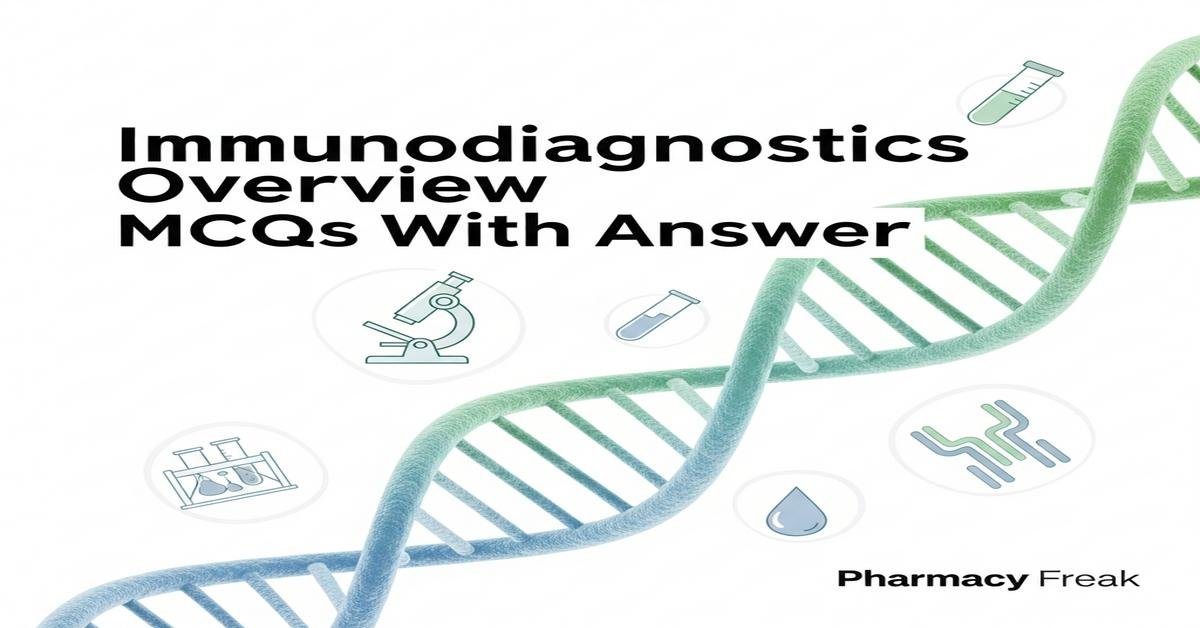 Immunodiagnostics Overview MCQs With Answer

Pharmacy Freak